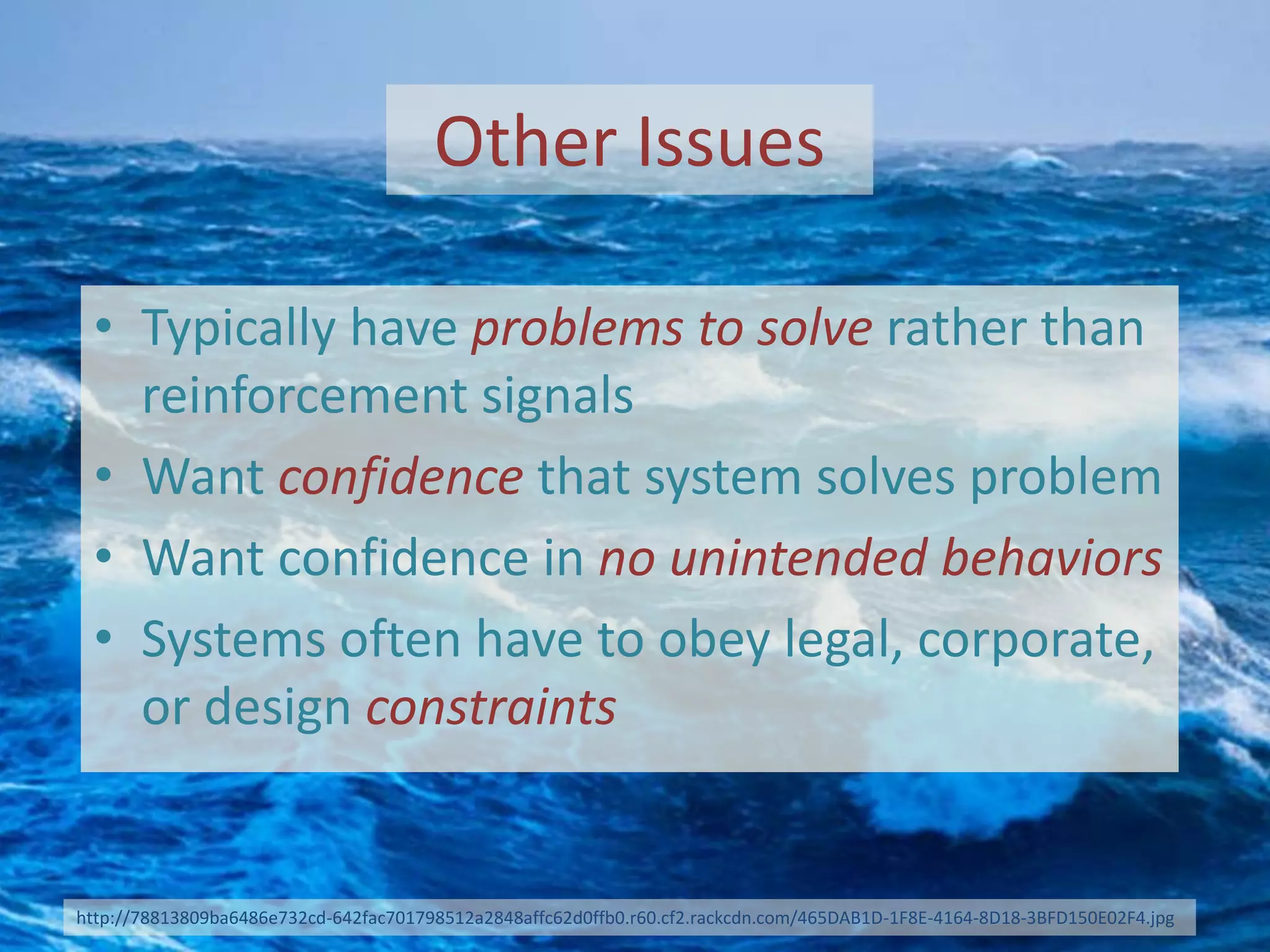 Other Issues

• Typically have problems to solve rather than reinforcement signals
• Want confidence that system solves problem
• Want confidence in no unintended behaviors
• Systems often have to obey legal, corporate, or design constraints

http://78813809ba6486e732cd-642fac701798512a2848affc62d0ffb0.r60.cf2.rackcdn.com/465DAB1D-1F8E-4164-8D18-3BFD150E02F4.jpg